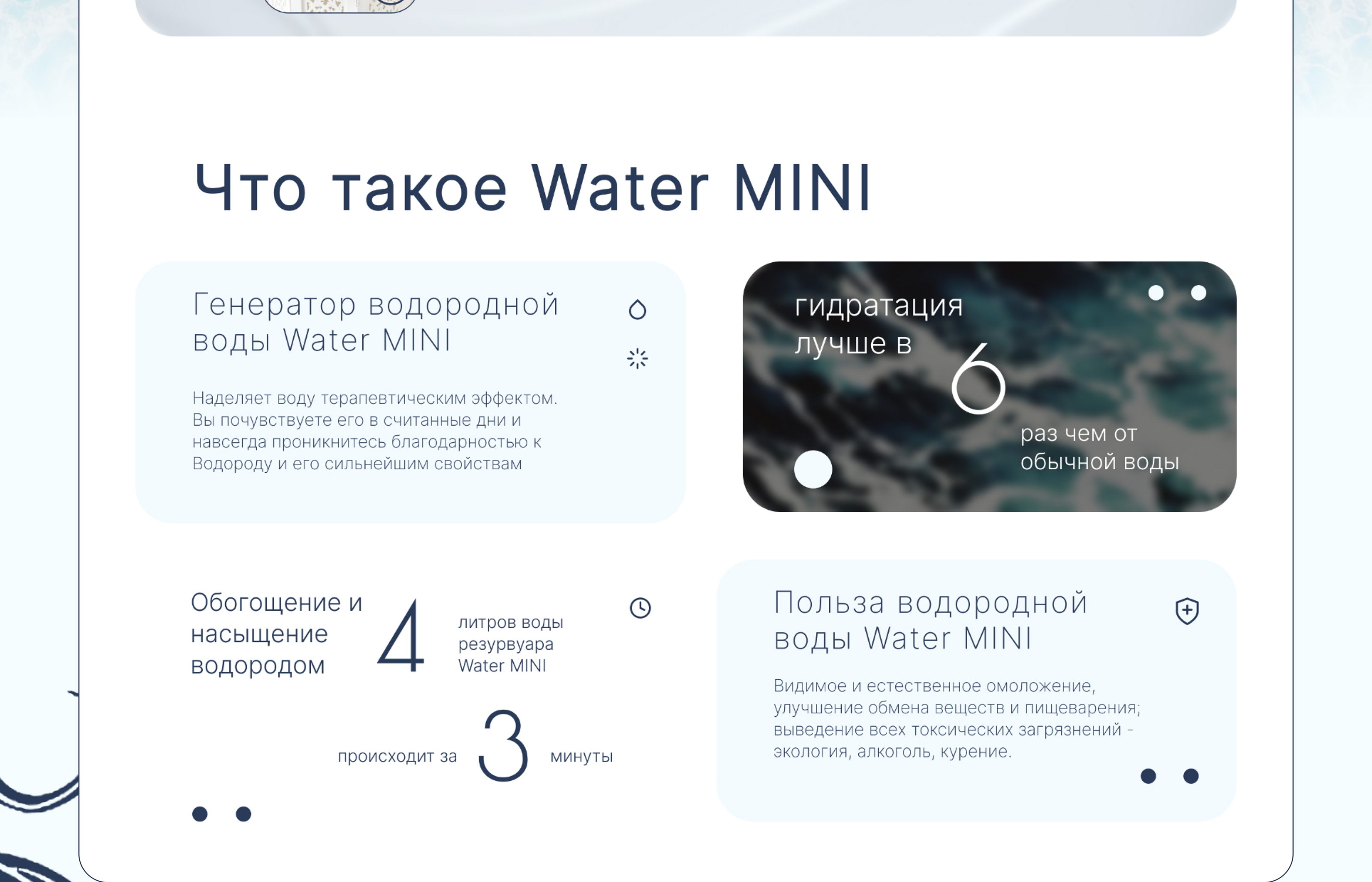 Что такое Water MINI

Генератор водородной воды Water MINI

Наделяет воду терапевтическим эффектом. Вы почувствуете его в считанные дни и навсегда проникнитесь благодарностью к Водороду и его сильнейшим свойствам

гидратация лучше в 6 раз чем от обычной воды

Обогощение и насыщение водородом 4 литров воды резурвуара Water MINI

происходит за 3 минуты

Польза водородной воды Water MINI

Видимое и естественное омоложение, улучшение обмена веществ и пищеварения; выведение всех токсических загрязнений - экология, алкоголь, курение.